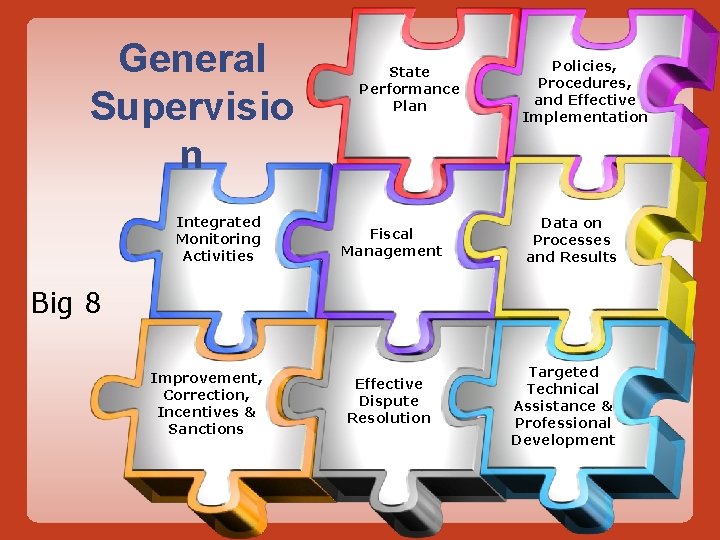 General Supervisio n

Big 8

State Performance Plan

Policies, Procedures, and Effective Implementation

Integrated Monitoring Activities

Fiscal Management

Data on Processes and Results

Improvement, Correction, Incentives & Sanctions

Effective Dispute Resolution

Targeted Technical Assistance & Professional Development